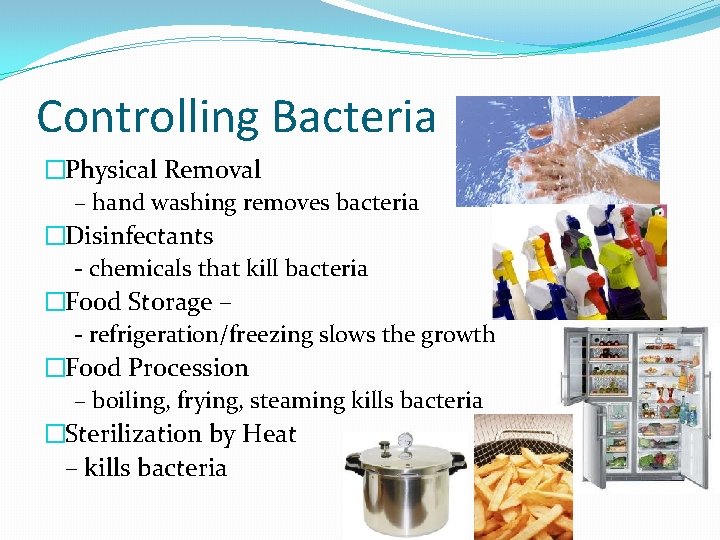 Controlling Bacteria

□Physical Removal

– hand washing removes bacteria

□Disinfectants

- chemicals that kill bacteria

□Food Storage –

- refrigeration/freezing slows the growth

□Food Procession

– boiling, frying, steaming kills bacteria

□Sterilization by Heat

– kills bacteria